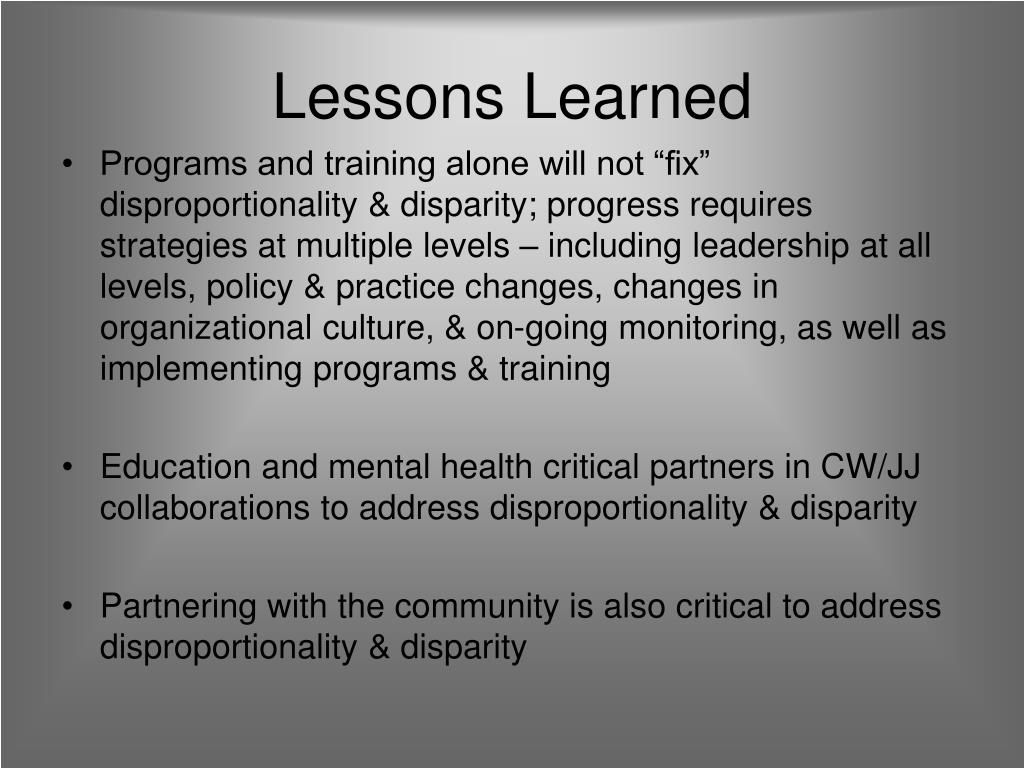 Lessons Learned

• Programs and training alone will not “fix” disproportionality & disparity; progress requires strategies at multiple levels – including leadership at all levels, policy & practice changes, changes in organizational culture, & on-going monitoring, as well as implementing programs & training

• Education and mental health critical partners in CW/JJ collaborations to address disproportionality & disparity

• Partnering with the community is also critical to address disproportionality & disparity